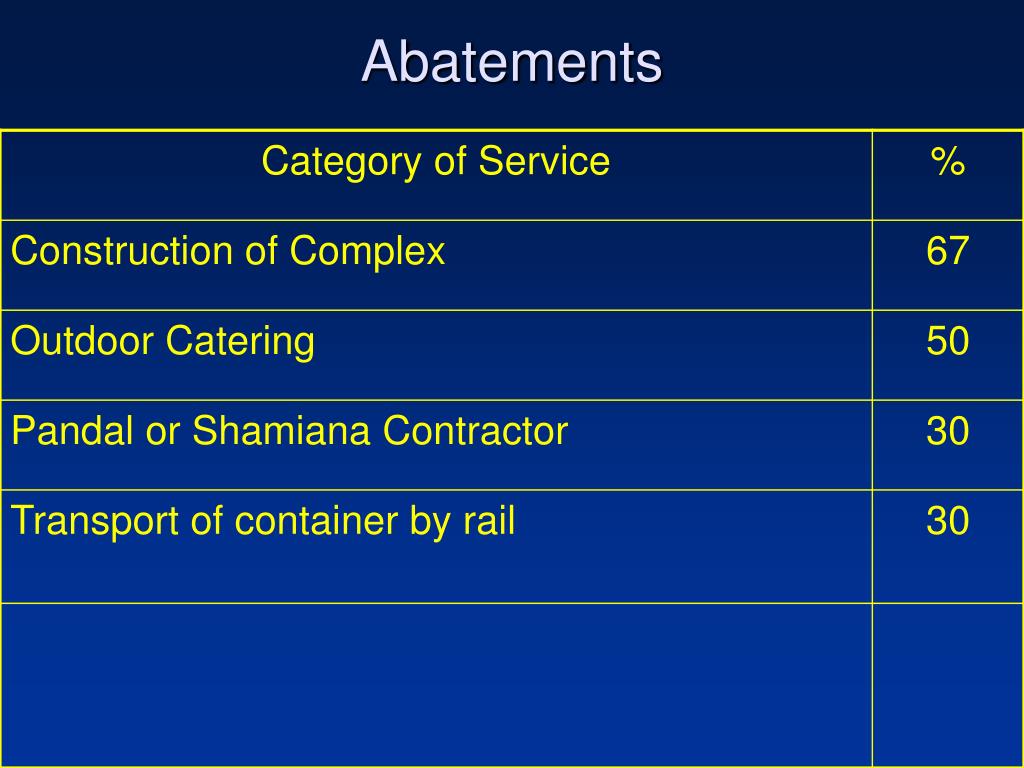 Abatements

| Category of Service | % |
|---|---|
| Construction of Complex | 67 |
| Outdoor Catering | 50 |
| Pandal or Shamiana Contractor | 30 |
| Transport of container by rail | 30 |
| | |